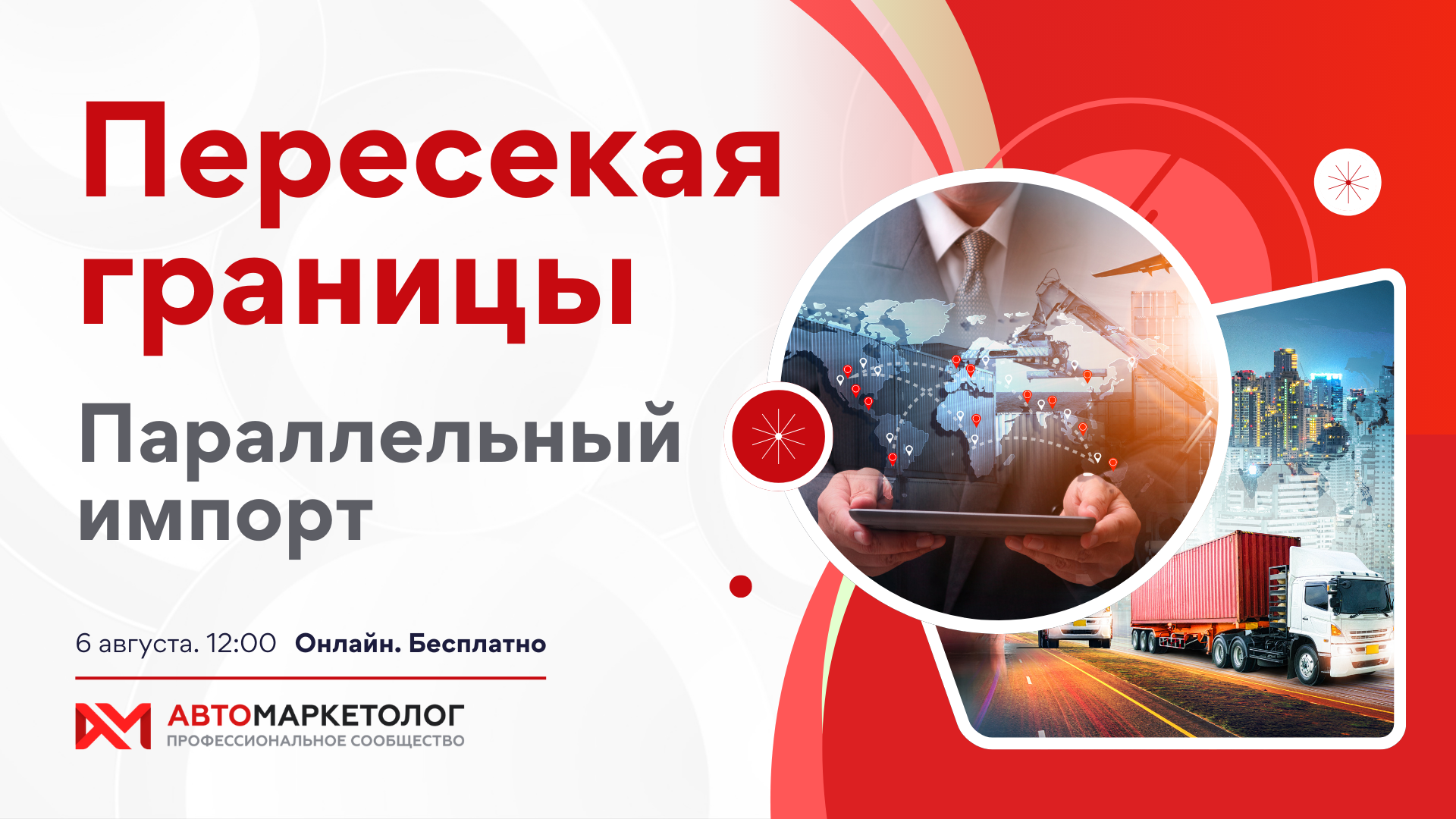 Пересекая границы

Параллельный импорт

6 августа. 12:00 Онлайн. Бесплатно

АВТОМАРКЕТОЛОГ
ПРОФЕССИОНАЛЬНОЕ СООБЩЕСТВО